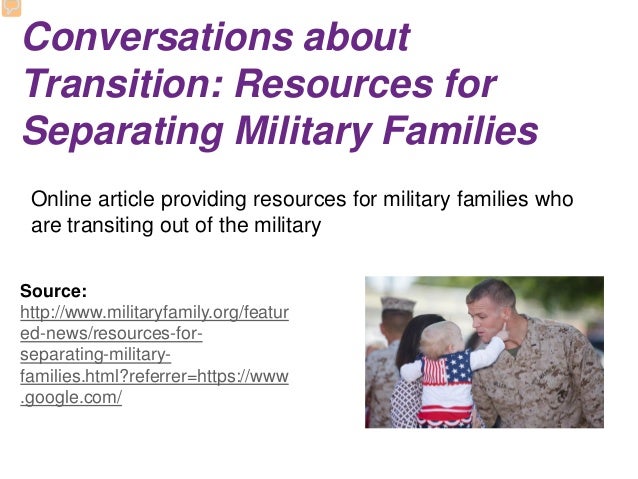 Conversations about Transition: Resources for Separating Military Families

Online article providing resources for military families who are transiting out of the military

Source:
http://www.militaryfamily.org/featured-news/resources-for-separating-military-families.html?referrer=https://www.google.com/